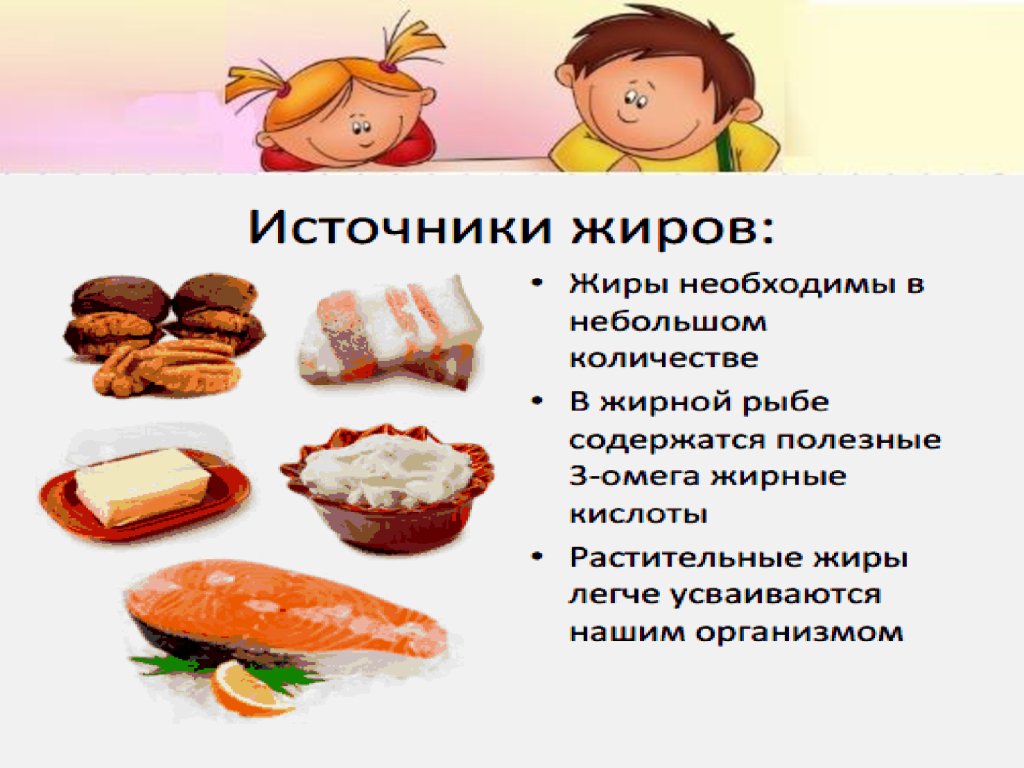 Источники жиров:

• Жиры необходимы в небольшом количестве
• В жирной рыбе содержатся полезные 3-омега жирные кислоты
• Растительные жиры легче усваиваются нашим организмом